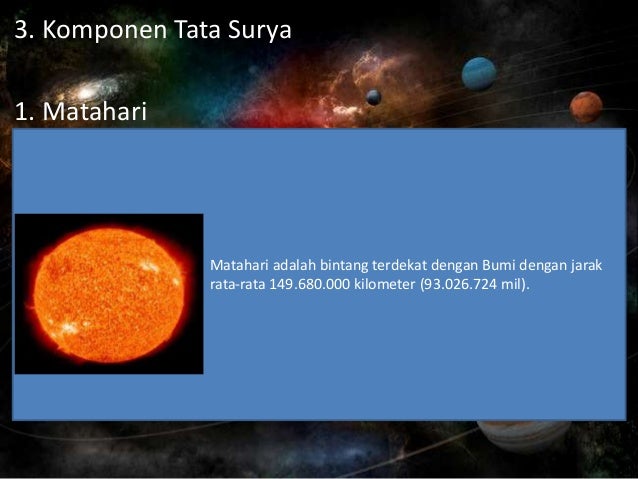 3. Komponen Tata Surya

1. Matahari

Matahari adalah bintang terdekat dengan Bumi dengan jarak rata-rata 149.680.000 kilometer (93.026.724 mil).